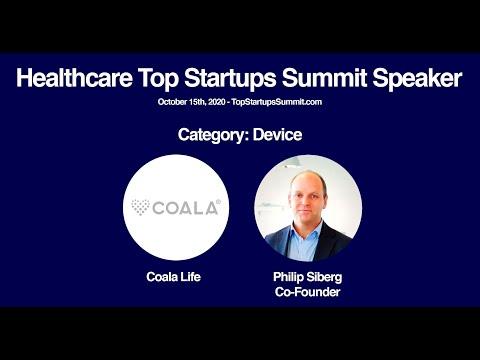 Healthcare Top Startups Summit Speaker

October 15th, 2020 - TopStartupsSummit.com

Category: Device

COALA®

Coala Life

Philip Siberg
Co-Founder